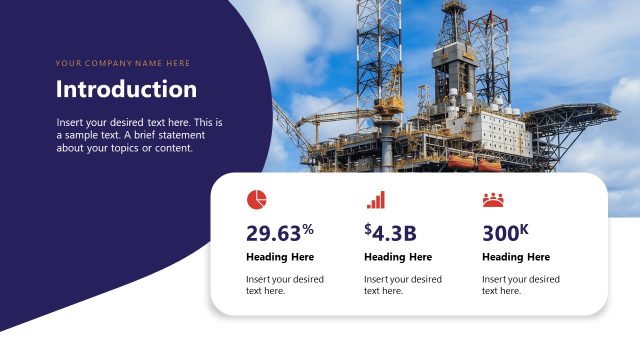 YOUR COMPANY NAME HERE

Introduction

Insert your desired text here. This is a sample text. A brief statement about your topics or content.

29.63%

Heading Here

Insert your desired text here.

$4.3B

Heading Here

Insert your desired text here.

300K

Heading Here

Insert your desired text here.